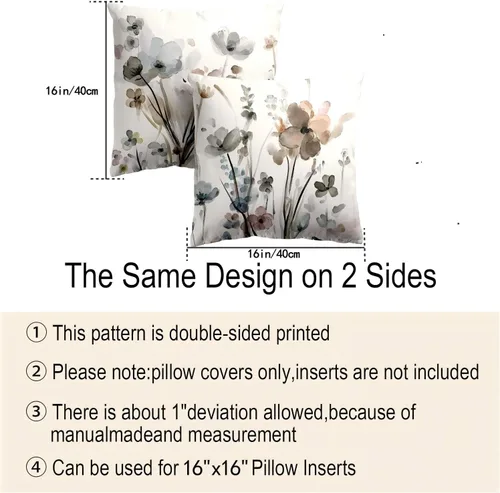 16in/40cm

16in/40cm

The Same Design on 2 Sides

① This pattern is double-sided printed

② Please note:pillow covers only,inserts are not included

③ There is about 1"deviation allowed,because of manualmadeand measurement

④ Can be used for 16"x16" Pillow Inserts